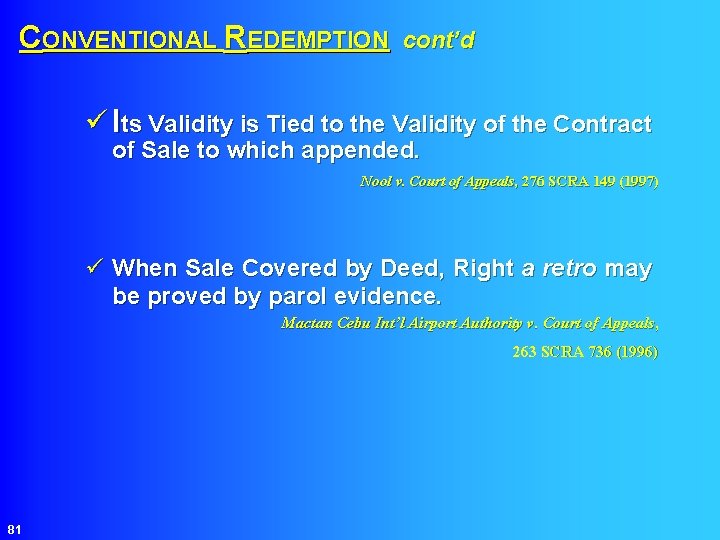 CONVENTIONAL REDEMPTION cont'd

✓ Its Validity is Tied to the Validity of the Contract of Sale to which appended.

Nool v. Court of Appeals, 276 SCRA 149 (1997)

✓ When Sale Covered by Deed, Right a retro may be proved by parol evidence.

Mactan Cebu Int'l Airport Authority v. Court of Appeals, 263 SCRA 736 (1996)

81